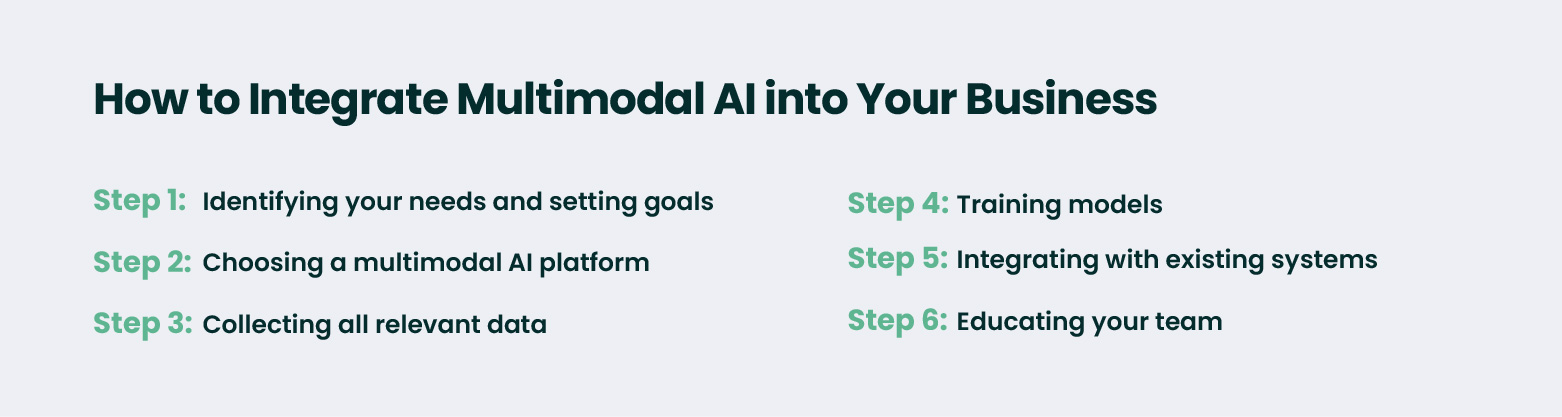 How to Integrate Multimodal AI into Your Business

Step 1: Identifying your needs and setting goals

Step 2: Choosing a multimodal AI platform

Step 3: Collecting all relevant data

Step 4: Training models

Step 5: Integrating with existing systems

Step 6: Educating your team